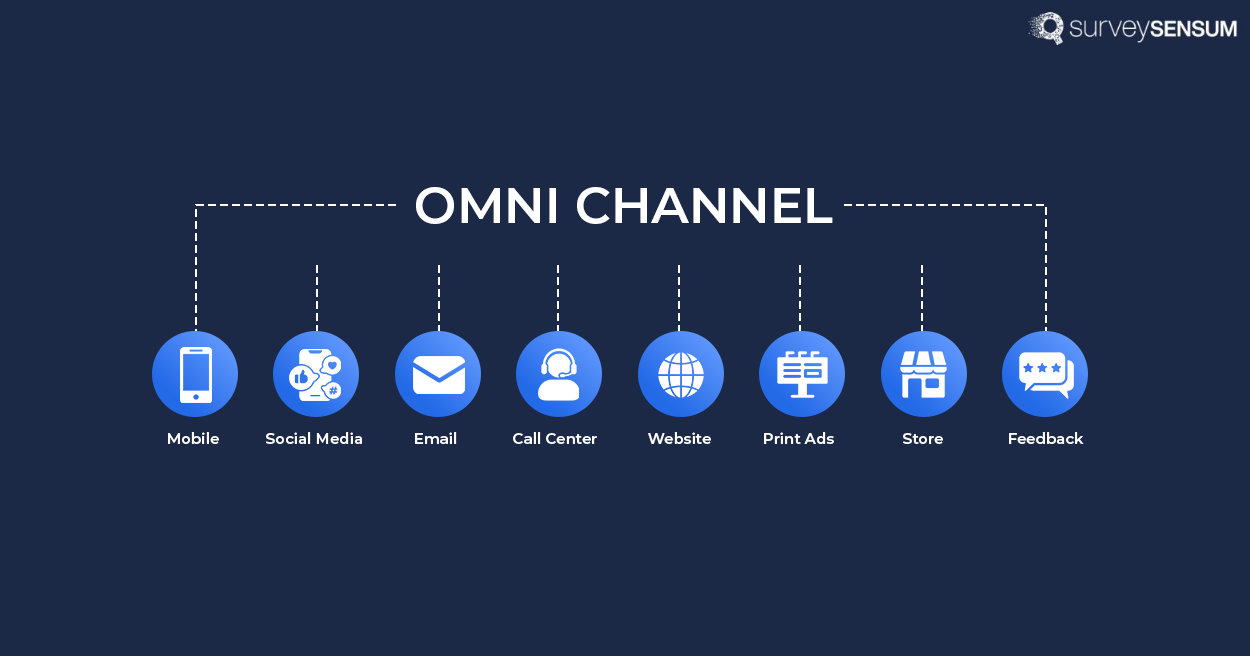 surveySENSUM

OMNI CHANNEL

Mobile

Social Media

Email

Call Center

Website

Print Ads

Store

Feedback